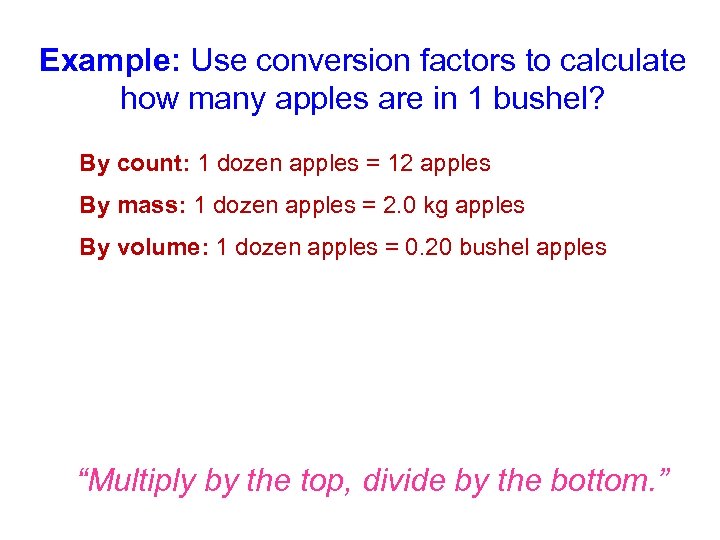 Example: Use conversion factors to calculate how many apples are in 1 bushel?

By count: 1 dozen apples = 12 apples

By mass: 1 dozen apples = 2.0 kg apples

By volume: 1 dozen apples = 0.20 bushel apples

“Multiply by the top, divide by the bottom.”